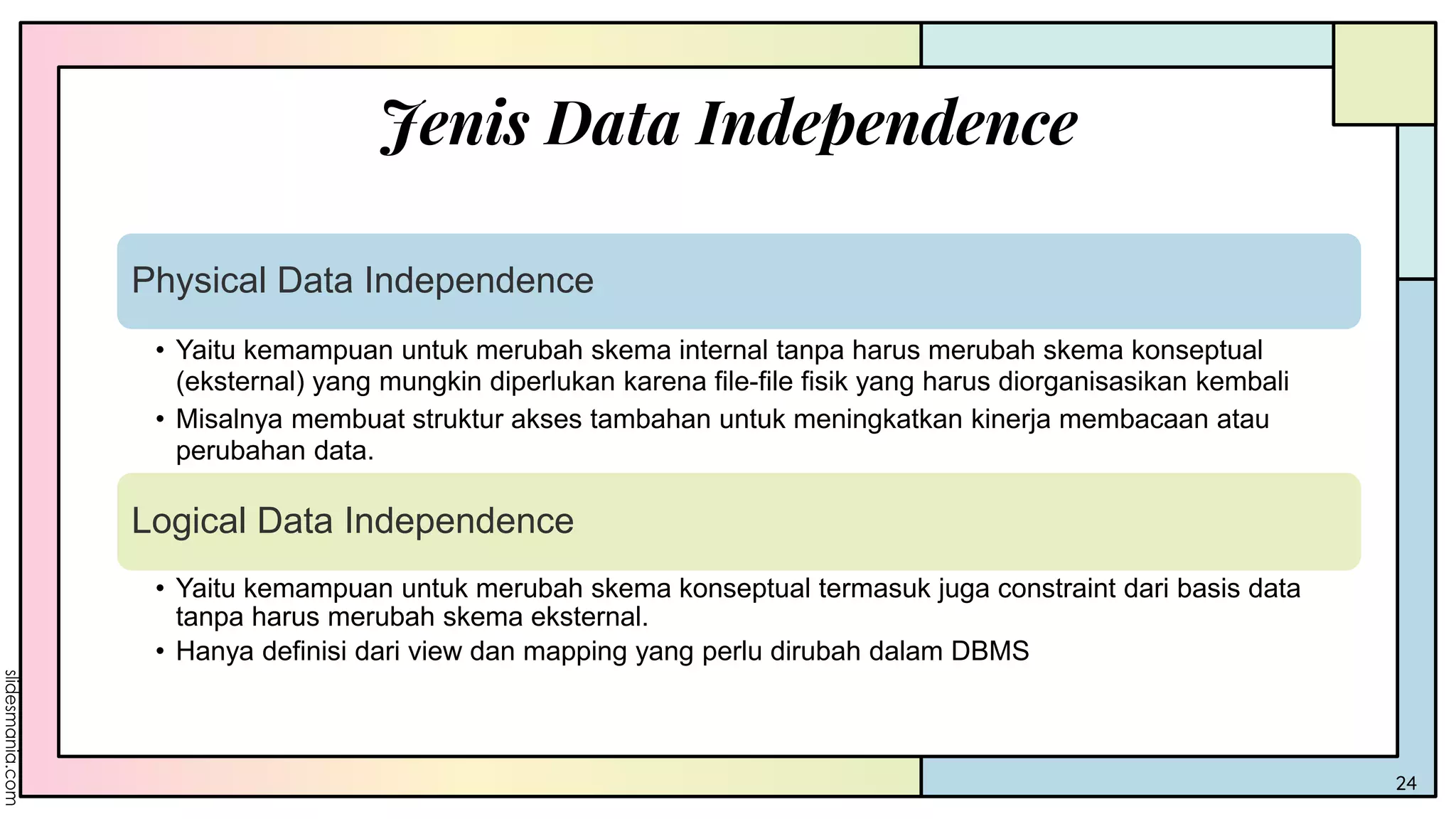 Jenis Data Independence

Physical Data Independence

• Yaitu kemampuan untuk merubah skema internal tanpa harus merubah skema konseptual (eksternal) yang mungkin diperlukan karena file-file fisik yang harus diorganisasikan kembali
• Misalnya membuat struktur akses tambahan untuk meningkatkan kinerja membacaan atau perubahan data.

Logical Data Independence

• Yaitu kemampuan untuk merubah skema konseptual termasuk juga constraint dari basis data tanpa harus merubah skema eksternal.
• Hanya definisi dari view dan mapping yang perlu dirubah dalam DBMS

slidesmania.com

24